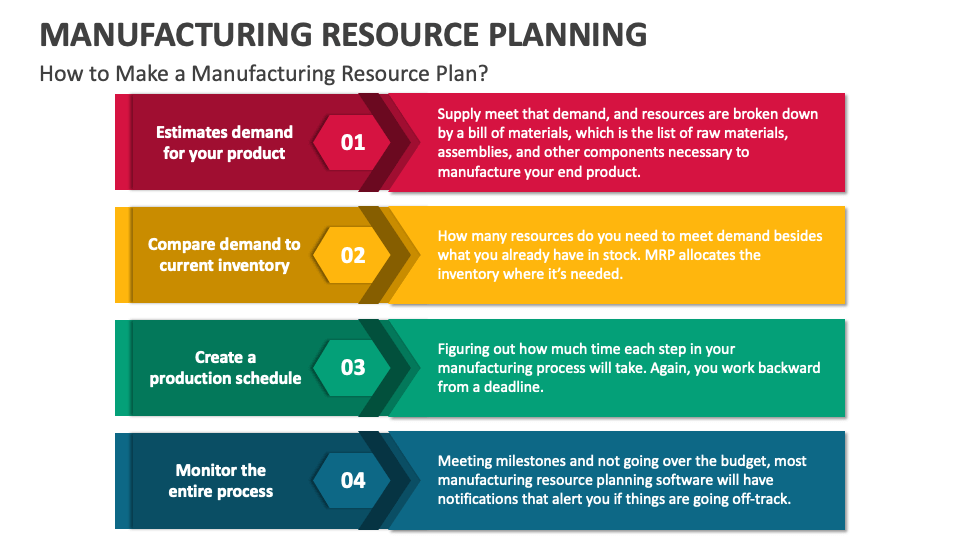 MANUFACTURING RESOURCE PLANNING

How to Make a Manufacturing Resource Plan?

Estimates demand for your product

01

Supply meet that demand, and resources are broken down by a bill of materials, which is the list of raw materials, assemblies, and other components necessary to manufacture your end product.

Compare demand to current inventory

02

How many resources do you need to meet demand besides what you already have in stock. MRP allocates the inventory where it's needed.

Create a production schedule

03

Figuring out how much time each step in your manufacturing process will take. Again, you work backward from a deadline.

Monitor the entire process

04

Meeting milestones and not going over the budget, most manufacturing resource planning software will have notifications that alert you if things are going off-track.